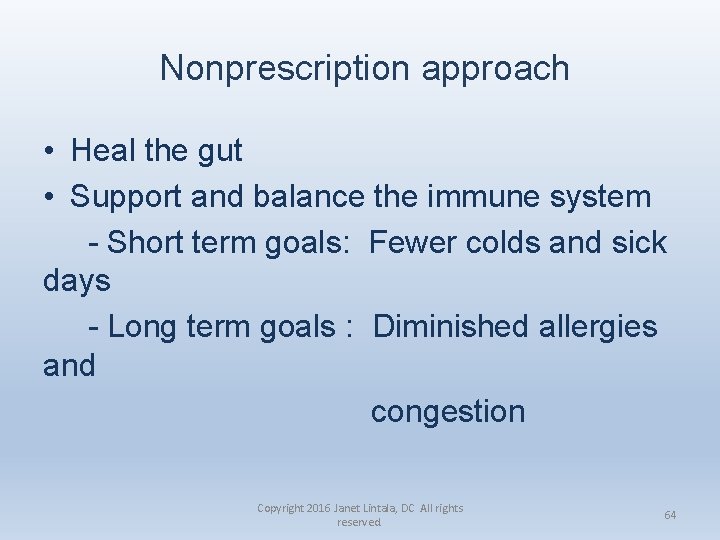 Nonprescription approach

• Heal the gut
• Support and balance the immune system
- Short term goals: Fewer colds and sick days
- Long term goals : Diminished allergies and congestion

Copyright 2016 Janet Lintala, DC All rights reserved

64